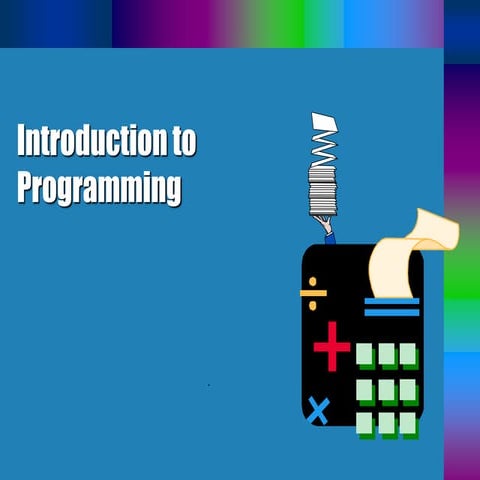 Introduction to Programming